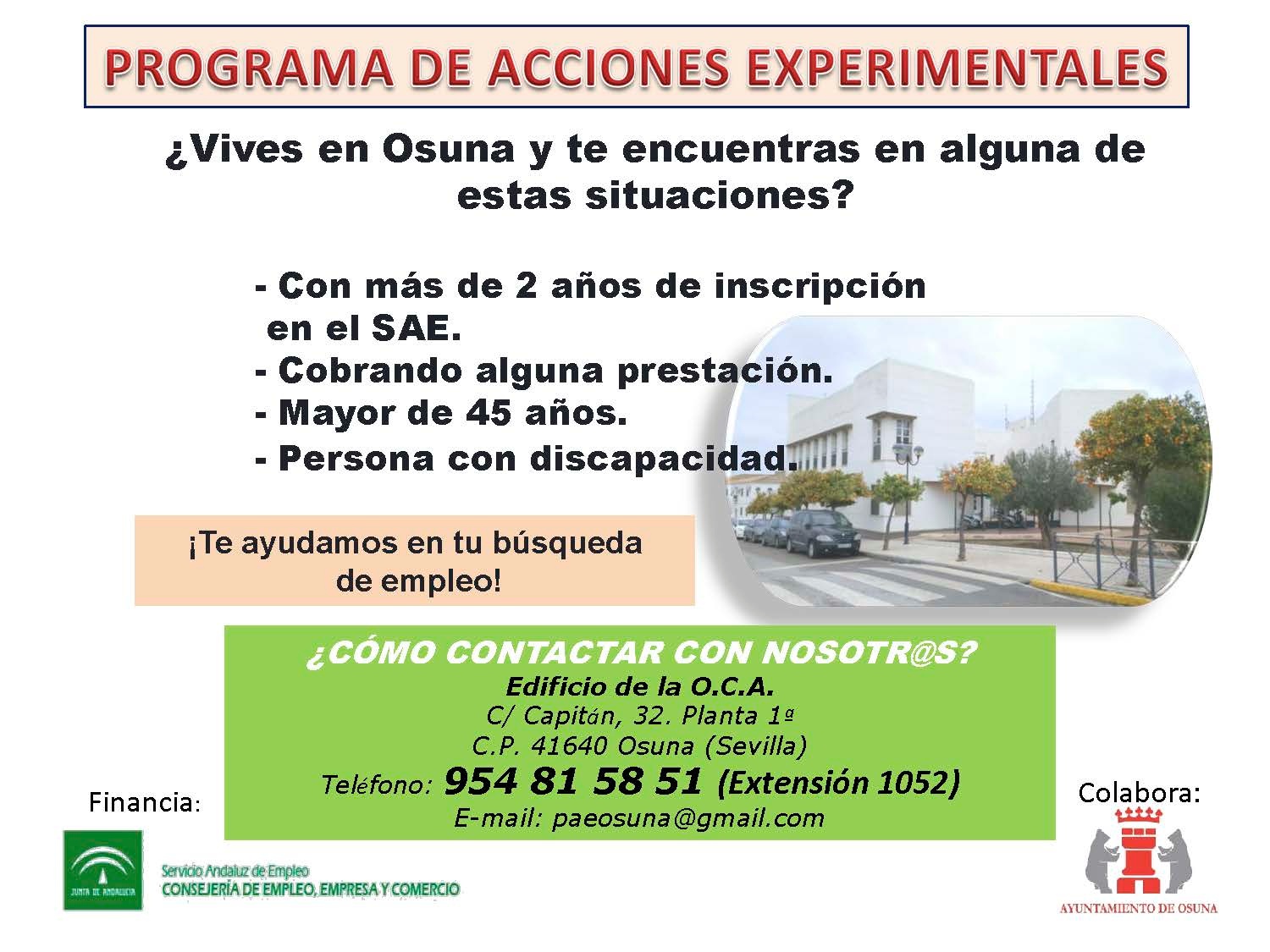 PROGRAMA DE ACCIONES EXPERIMENTALES

¿Vives en Osuna y te encuentras en alguna de estas situaciones?

- Con más de 2 años de inscripción en el SAE.
- Cobrando alguna prestación.
- Mayor de 45 años.
- Persona con discapacidad.

¡Te ayudamos en tu búsqueda de empleo!

¿CÓMO CONTACTAR CON NOSOTR@S?
Edificio de la O.C.A.
C/ Capitán, 32. Planta 1ª
C.P. 41640 Osuna (Sevilla)
Teléfono: 954 81 58 51 (Extensión 1052)
E-mail: paeosuna@gmail.com

Financia:

JUNTA DE ANDALUCIA
Servicio Andaluz de Empleo
CONSEJERÍA DE EMPLEO, EMPRESA Y COMERCIO

Colabora:

AYUNTAMIENTO DE OSUNA